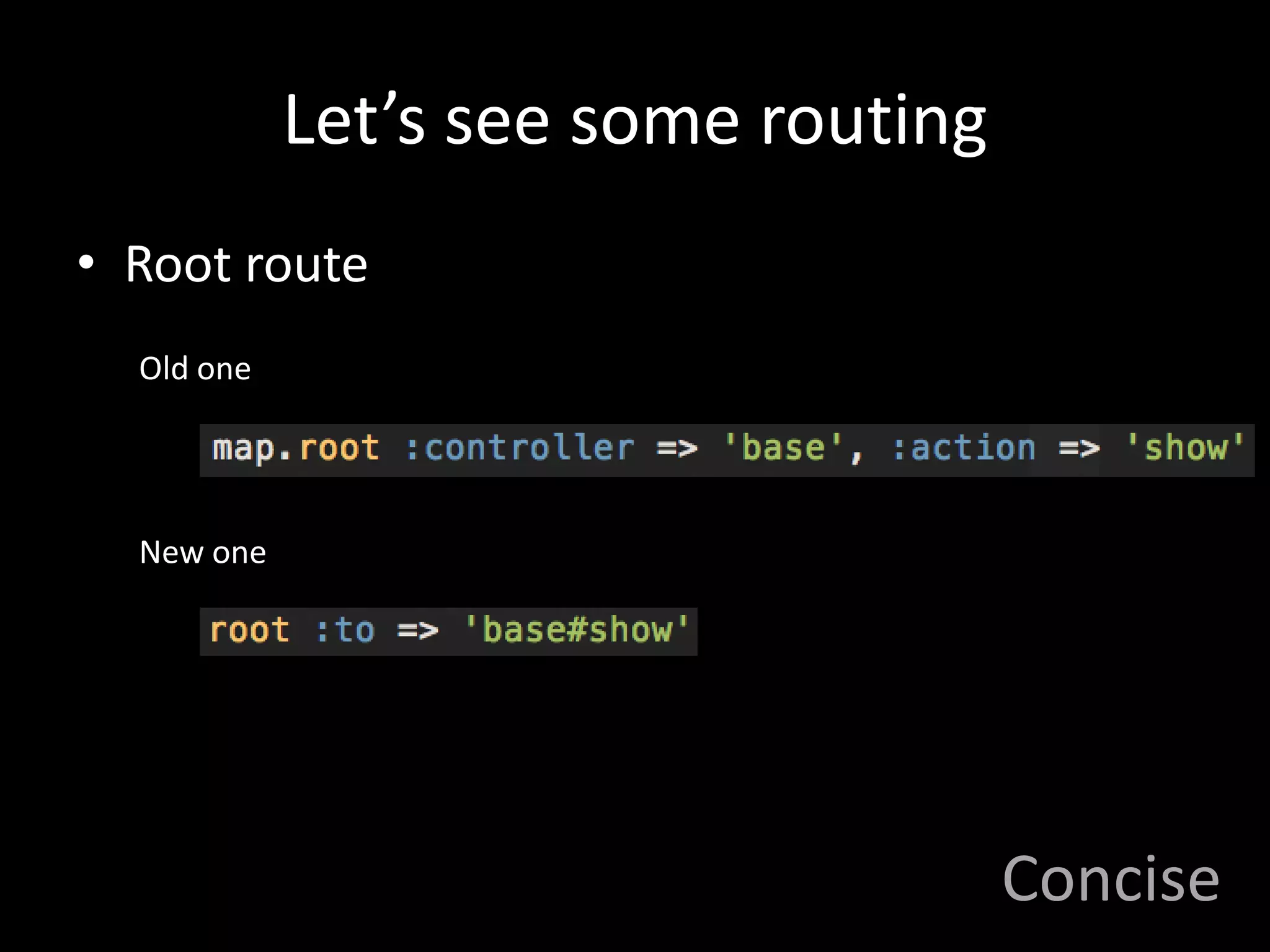 Let’s see some routing

• Root route

Old one

map.root :controller => 'base', :action => 'show'

New one

root :to => 'base#show'

Concise